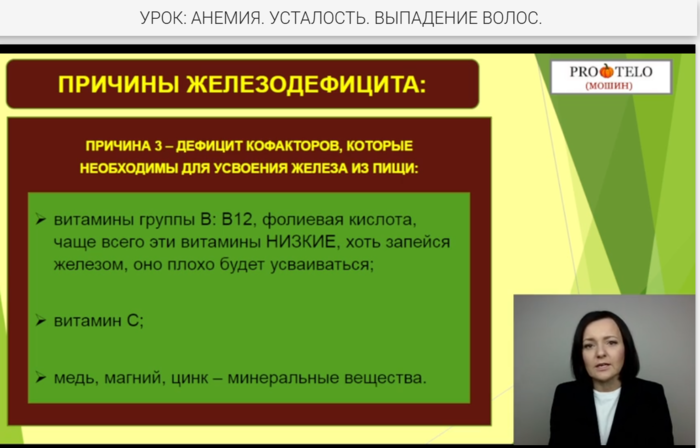 УРОК: АНЕМИЯ. УСТАЛОСТЬ. ВЫПАДЕНИЕ ВОЛОС.

ПРИЧИНЫ ЖЕЛЕЗОДЕФИЦИТА:

PRO TELO
(МОШИН)

ПРИЧИНА 3 – ДЕФИЦИТ КОФАКТОРОВ, КОТОРЫЕ НЕОБХОДИМЫ ДЛЯ УСВОЕНИЯ ЖЕЛЕЗА ИЗ ПИЩИ:

➢ витамины группы В: В12, фолиевая кислота, чаще всего эти витамины НИЗКИЕ, хоть запейся железом, оно плохо будет усваиваться;

➢ витамин С;

➢ медь, магний, цинк – минеральные вещества.